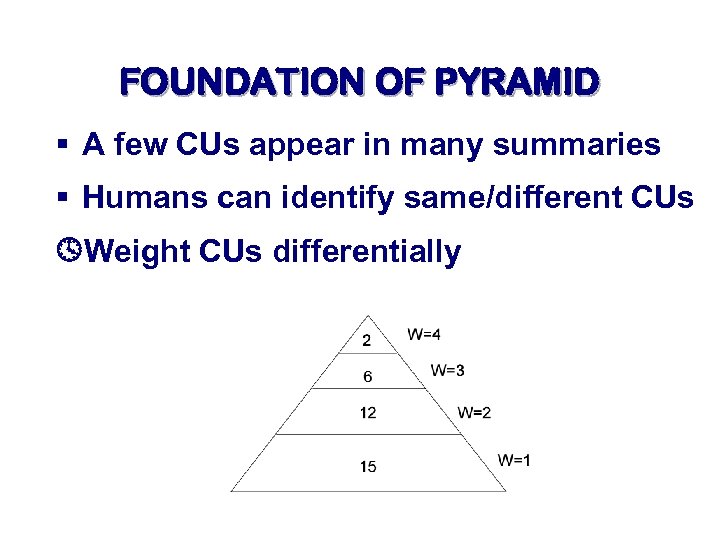 FOUNDATION OF PYRAMID

▪ A few CUs appear in many summaries

▪ Humans can identify same/different CUs

Weight CUs differentially

2
W=4
6
W=3
12
W=2
15
W=1